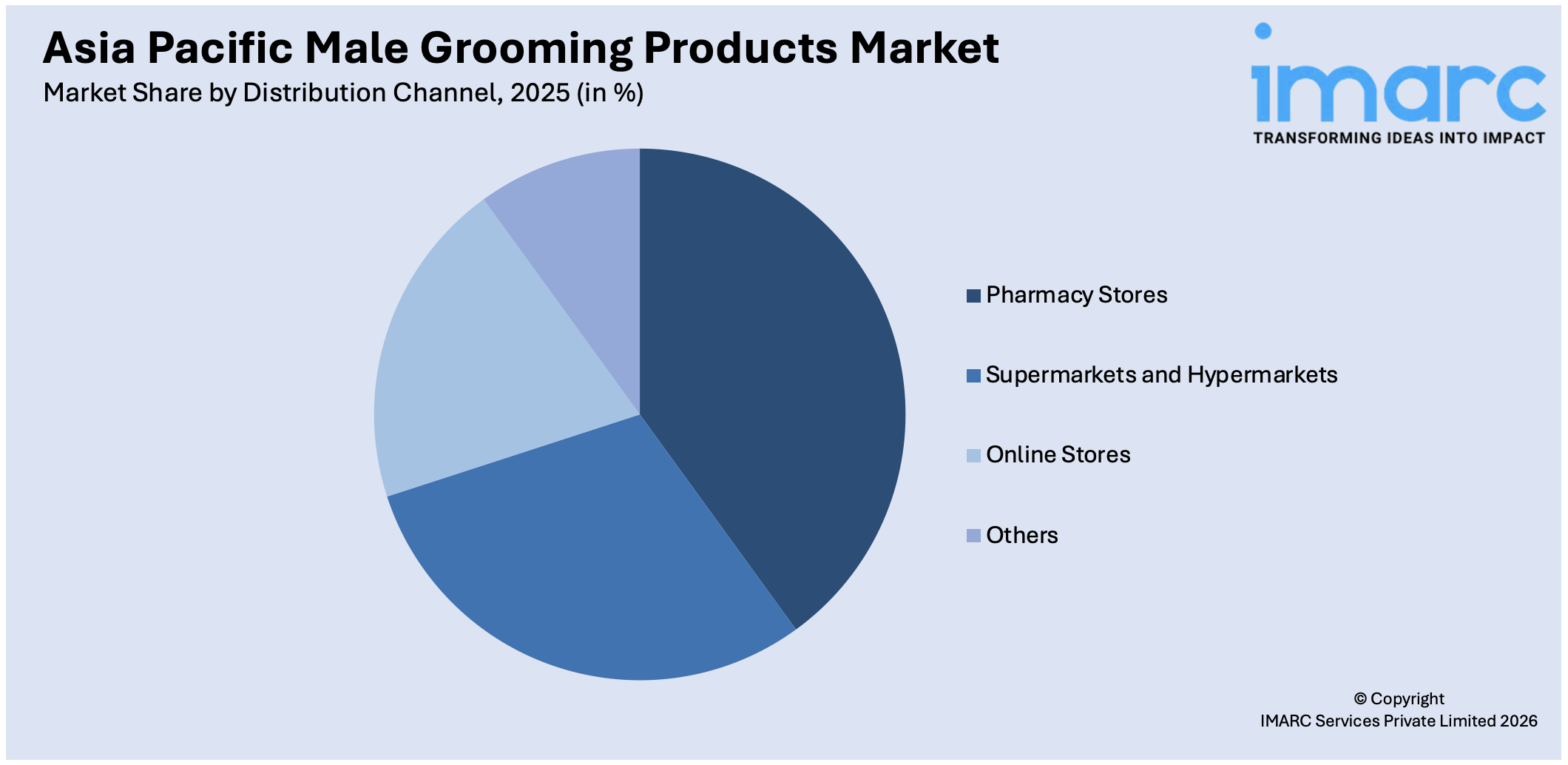 Asia Pacific Male Grooming Products Market
Market Share by Distribution Channel, 2025 (in %)

imarc
TRANSFORMING IDEAS INTO IMPACT

Pharmacy Stores
Supermarkets and Hypermarkets
Online Stores
Others

© Copyright
IMARC Services Private Limited 2026